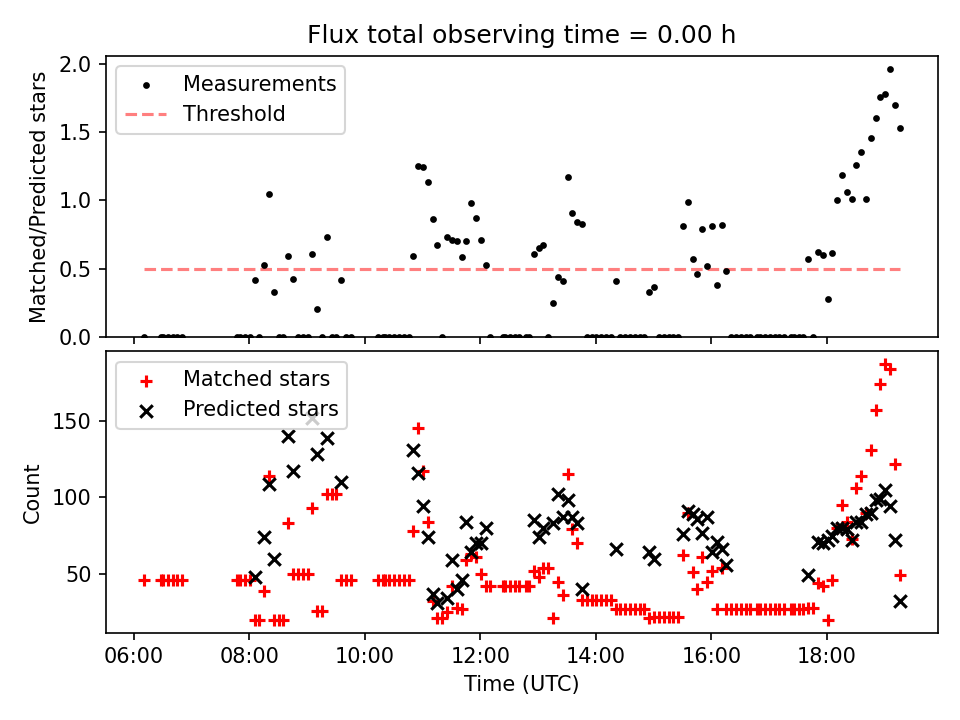 Flux total observing time = 0.00 h

Measurements
Threshold

Matched/Predicted stars

2.0
1.5
1.0
0.5
0.0

Matched stars
Predicted stars

Count

150
100
50

06:00 08:00 10:00 12:00 14:00 16:00 18:00

Time (UTC)